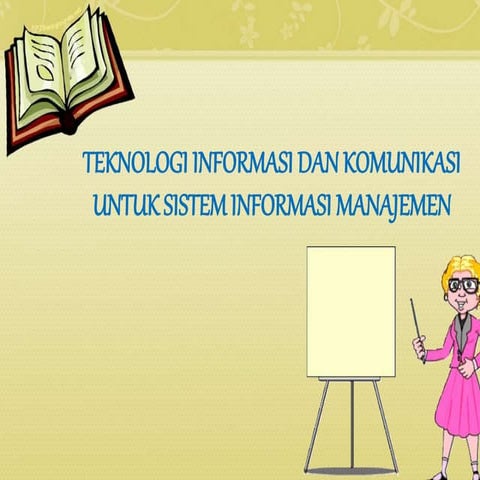 TEKNOLOGI INFORMASI DAN KOMUNIKASI UNTUK SISTEM INFORMASI MANAJEMEN